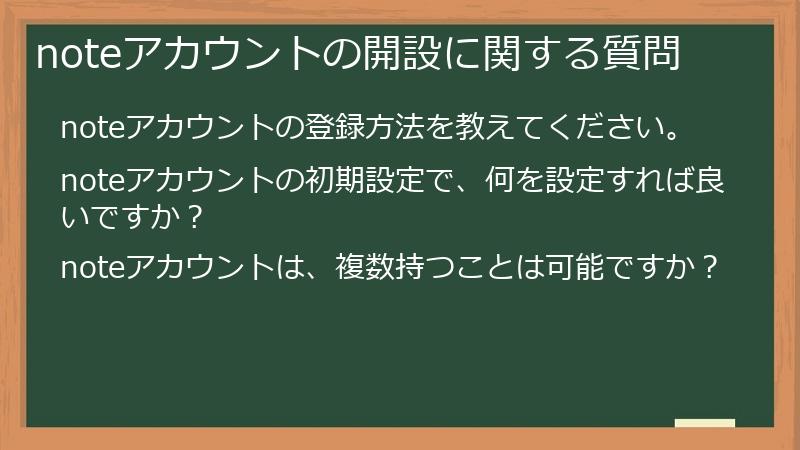 noteアカウントの開設に関する質問

noteアカウントの登録方法を教えてください。

noteアカウントの初期設定で、何を設定すれば良いですか？

noteアカウントは、複数持つことは可能ですか？